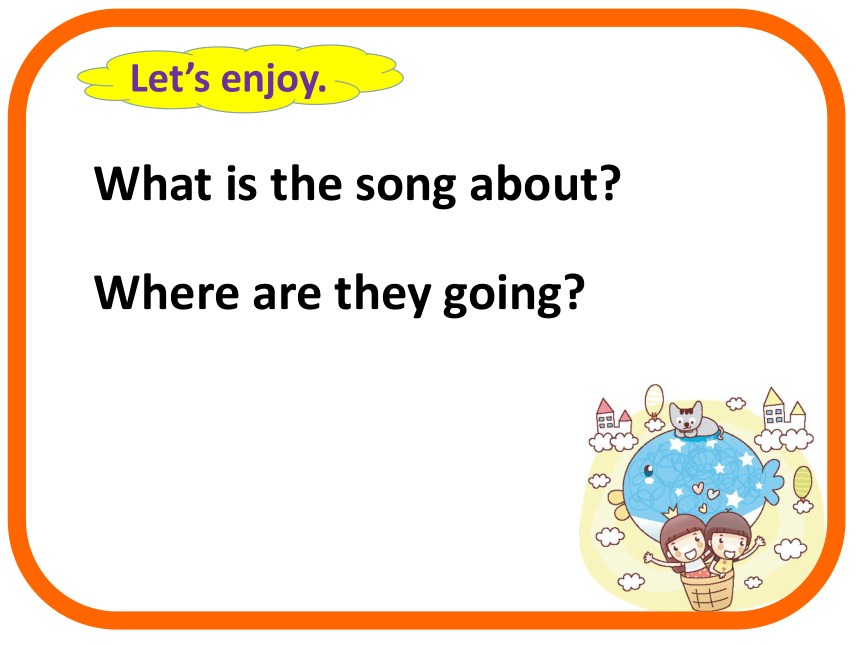 Let’s enjoy.

What is the song about?

Where are they going?